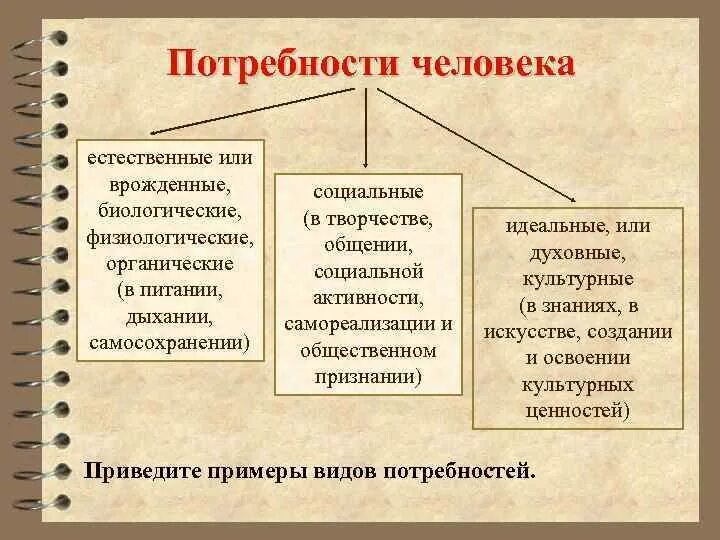 Потребности человека

естественные или врожденные, биологические, физиологические, органические (в питании, дыхании, самосохранении)

социальные (в творчестве, общении, социальной активности, самореализации и общественном признании)

идеальные, или духовные, культурные (в знаниях, в искусстве, создании и освоении культурных ценностей)

Приведите примеры видов потребностей.